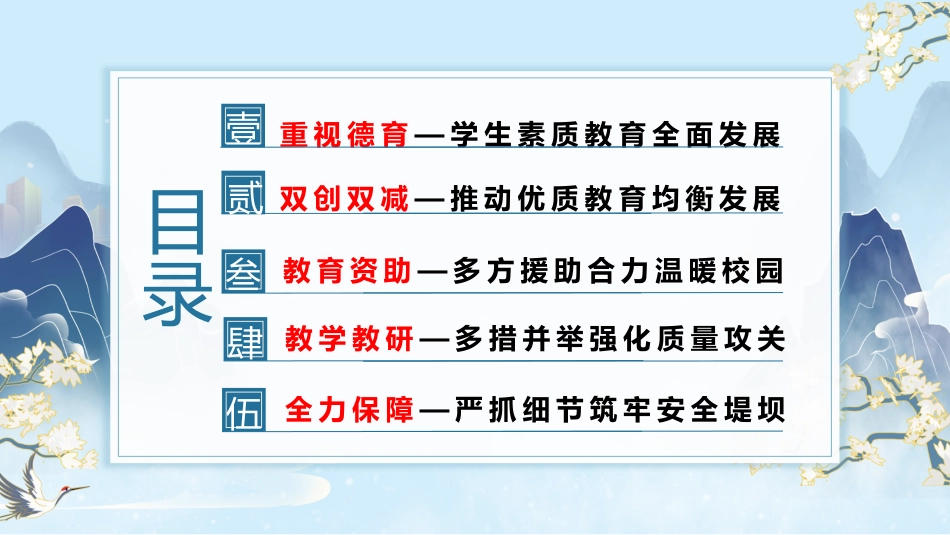 目录

壹 重视德育—学生素质教育全面发展

贰 双创双减—推动优质教育均衡发展

叁 教育资助—多方援助合力温暖校园

肆 教学教研—多措并举强化质量攻关

伍 全力保障—严抓细节筑牢安全堤坝